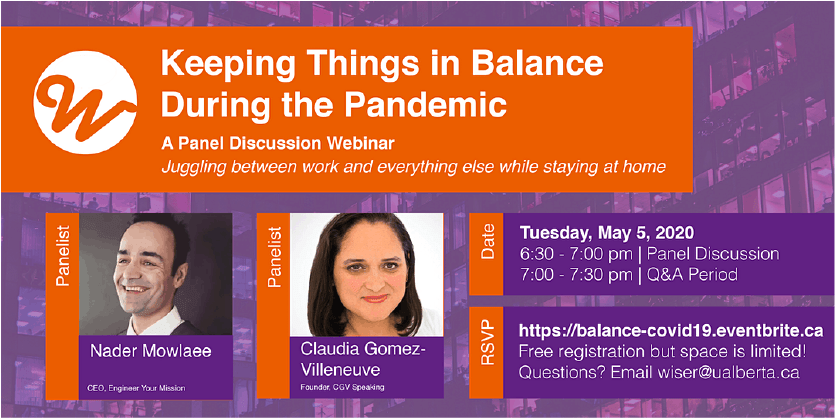 Keeping Things in Balance During the Pandemic

A Panel Discussion Webinar

Juggling between work and everything else while staying at home

Panelist

Nader Mowlaee

CEO, Engineer Your Mission

Panelist

Claudia Gomez-Villeneuve

Founder, CGV Speaking

Date

Tuesday, May 5, 2020

6:30 - 7:00 pm | Panel Discussion

7:00 - 7:30 pm | Q&A Period

RSVP

https://balance-covid19.eventbrite.ca

Free registration but space is limited!

Questions? Email wiser@ualberta.ca